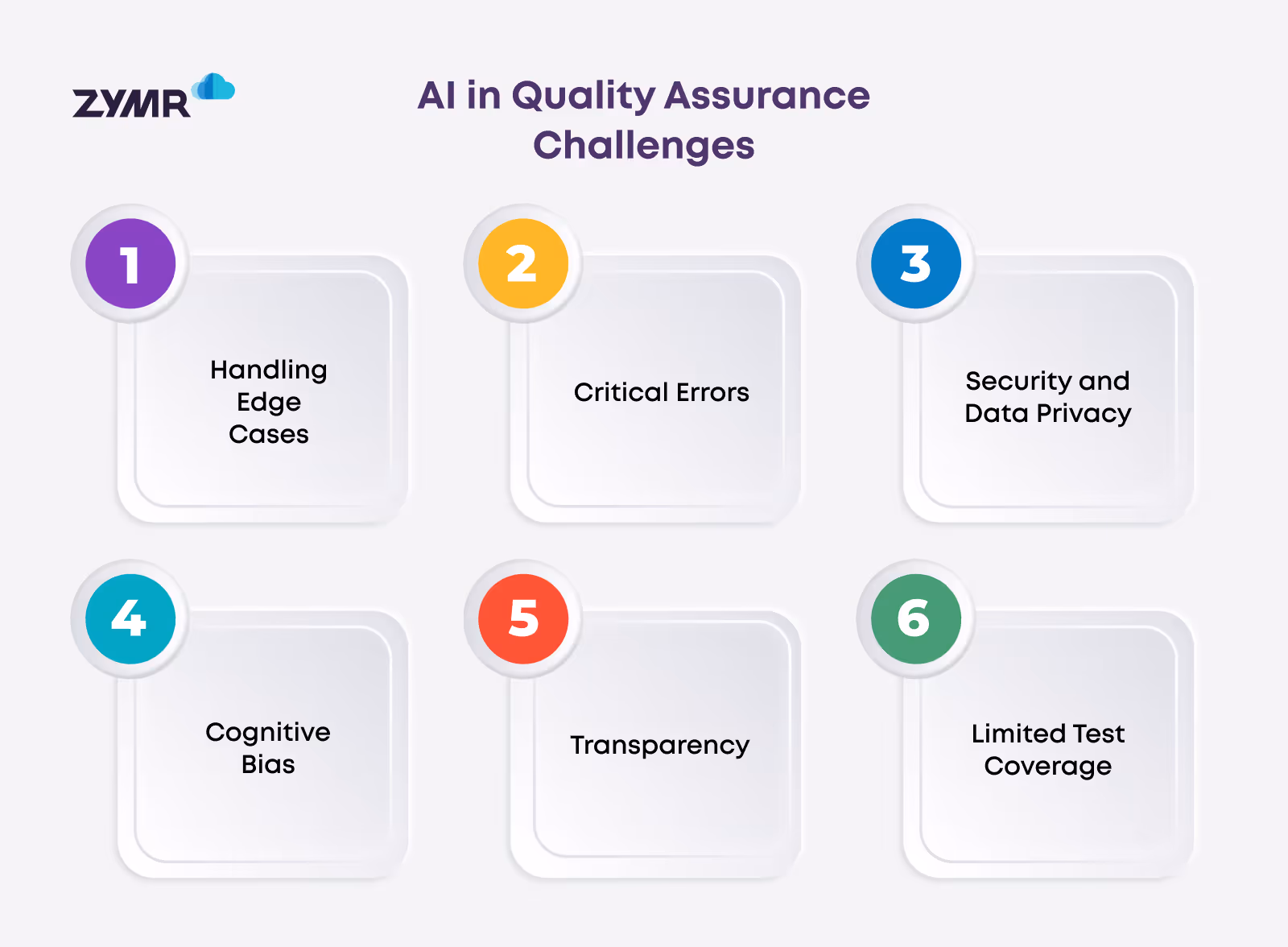 ZYMR

AI in Quality Assurance Challenges

1
Handling Edge Cases

2
Critical Errors

3
Security and Data Privacy

4
Cognitive Bias

5
Transparency

6
Limited Test Coverage